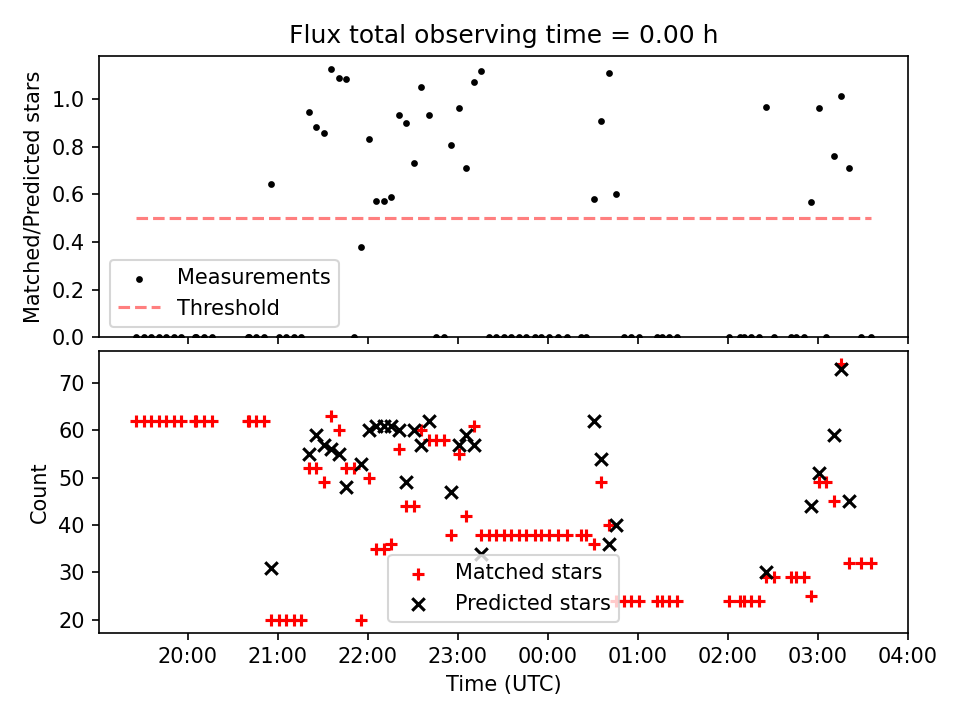 Flux total observing time = 0.00 h

Matched/Predicted stars

1.0
0.8
0.6
0.4
0.2
0.0

Measurements
Threshold

Count

70
60
50
40
30
20

Matched stars
Predicted stars

20:00
21:00
22:00
23:00
00:00
01:00
02:00
03:00
04:00

Time (UTC)